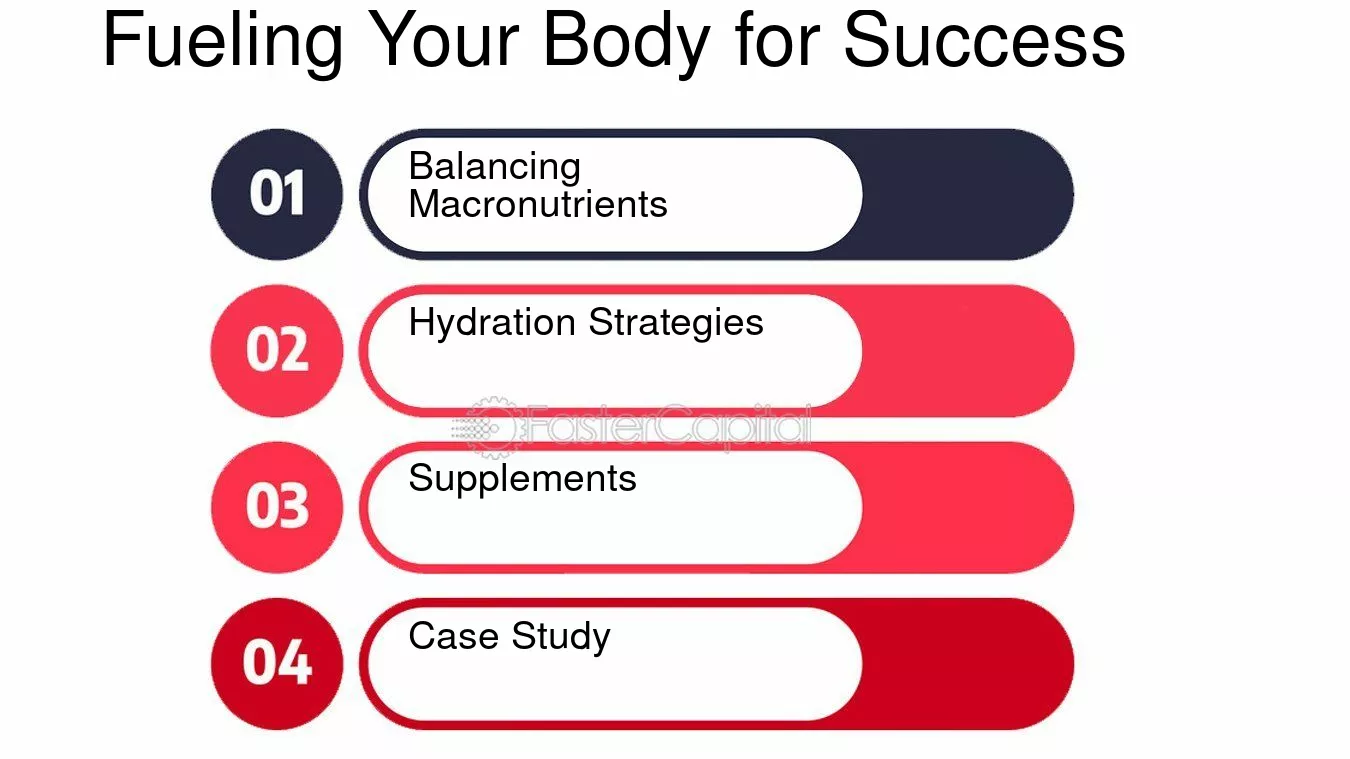 Fueling Your Body for Success

01 Balancing Macronutrients

02 Hydration Strategies

FasterCapital

03 Supplements

04 Case Study